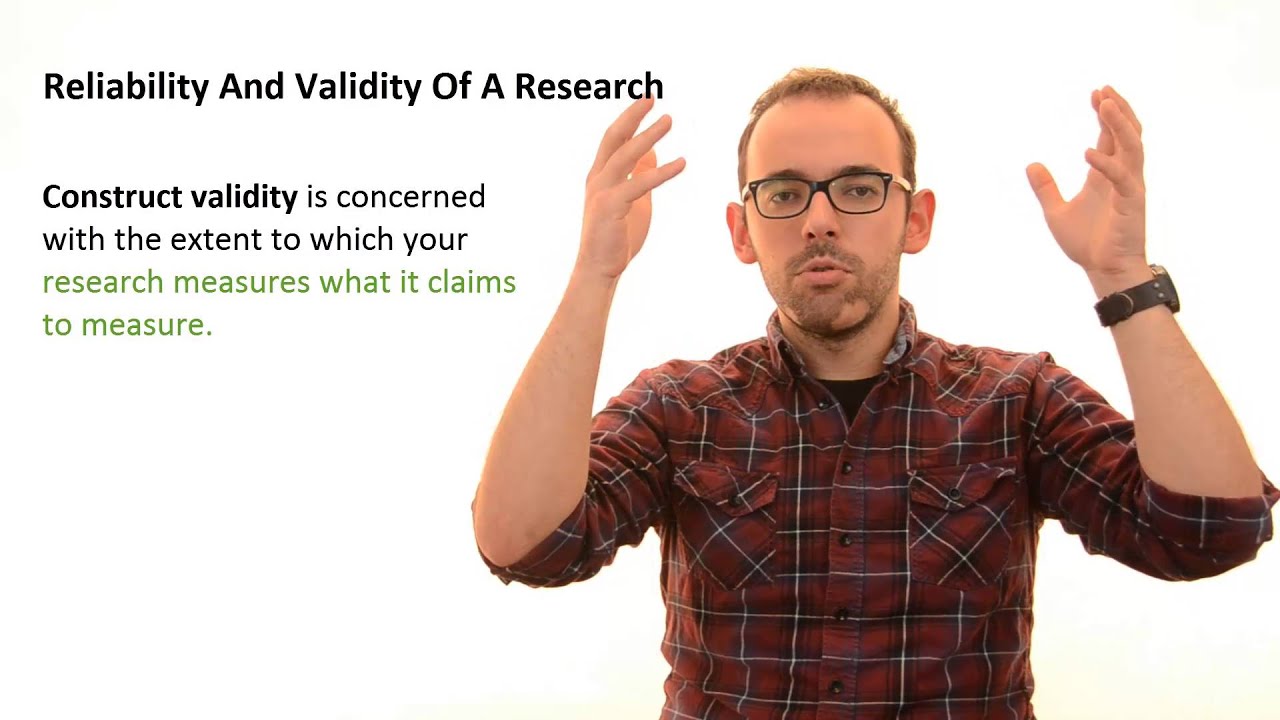 Reliability And Validity Of A Research

Construct validity is concerned with the extent to which your research measures what it claims to measure.